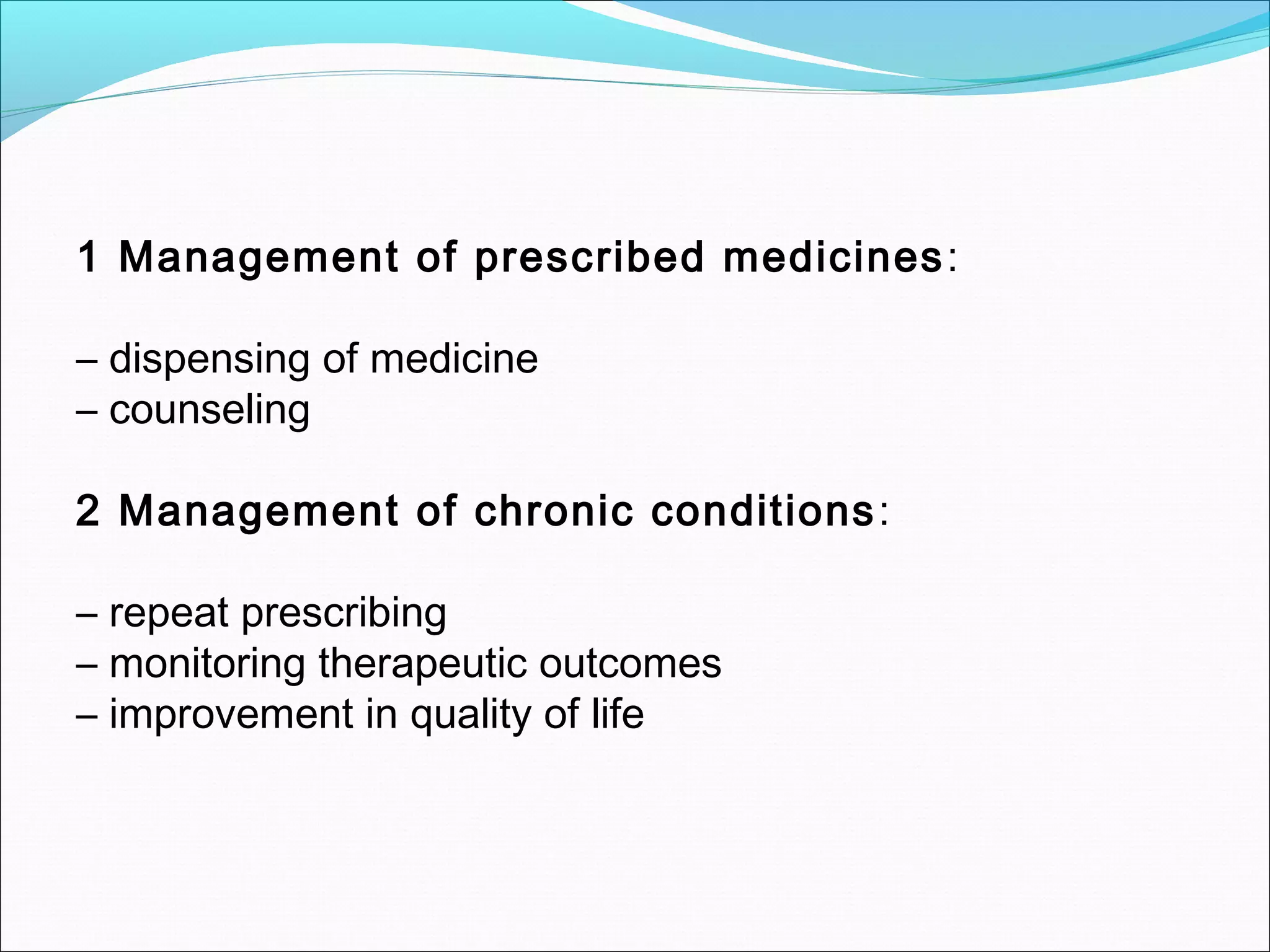 1 Management of prescribed medicines:

– dispensing of medicine
– counseling

2 Management of chronic conditions:

– repeat prescribing
– monitoring therapeutic outcomes
– improvement in quality of life